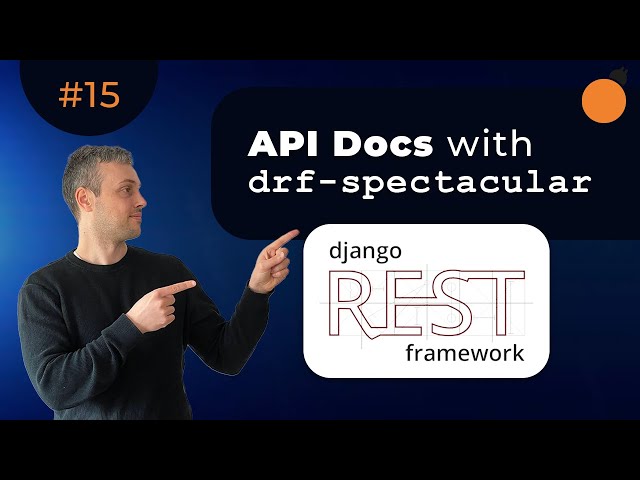 #15

API Docs with drf-spectacular

django
REST
framework